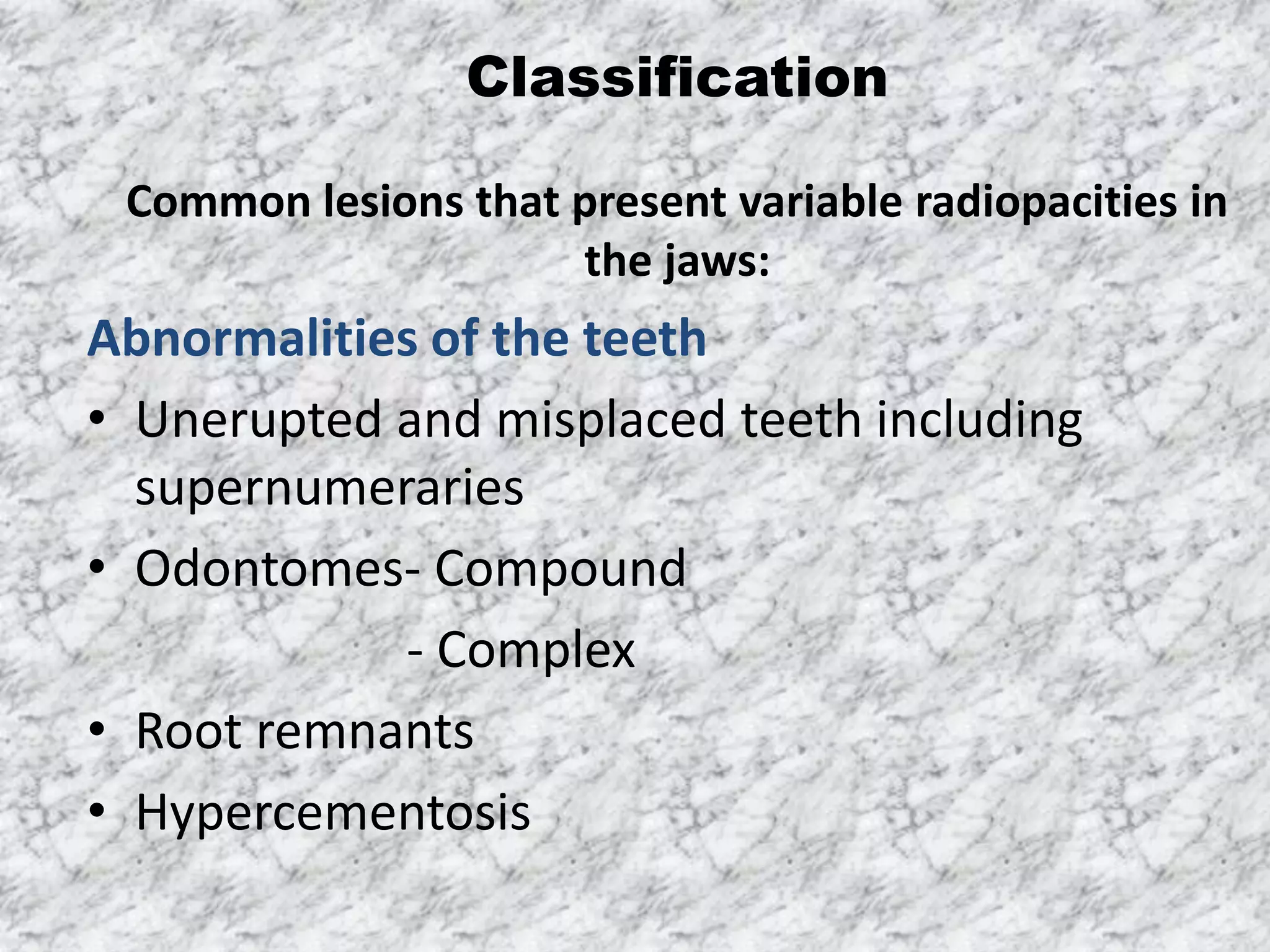 Classification

Common lesions that present variable radiopacities in the jaws:

Abnormalities of the teeth

• Unerupted and misplaced teeth including supernumeraries
• Odontomes- Compound
- Complex
• Root remnants
• Hypercementosis